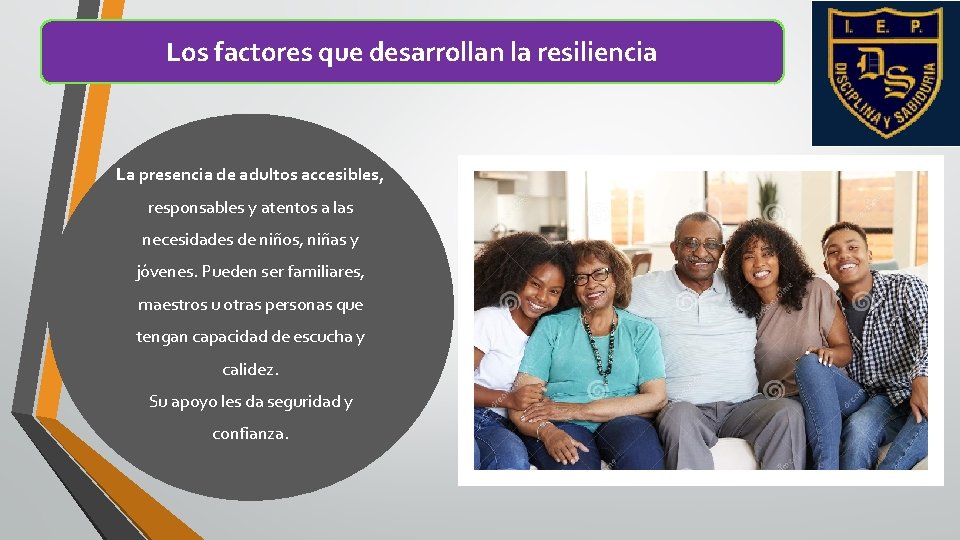 Los factores que desarrollan la resiliencia

I. E. P.
DS
DISCIPLINA Y SABIDURIA

La presencia de adultos accesibles, responsables y atentos a las necesidades de niños, niñas y jóvenes. Pueden ser familiares, maestros u otras personas que tengan capacidad de escucha y calidez.
Su apoyo les da seguridad y confianza.